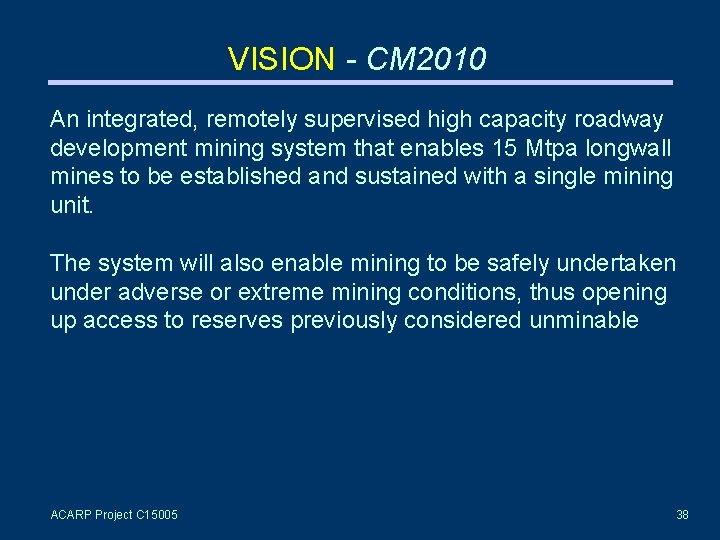 VISION - CM2010

An integrated, remotely supervised high capacity roadway development mining system that enables 15 Mtpa longwall mines to be established and sustained with a single mining unit.

The system will also enable mining to be safely undertaken under adverse or extreme mining conditions, thus opening up access to reserves previously considered unminable

ACARP Project C15005

38